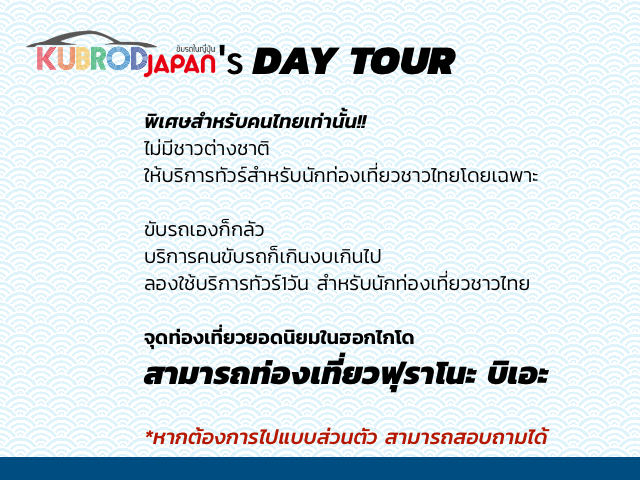 KUBROD ขับรถในญี่ปุ่น JAPAN's DAY TOUR

พิเศษสำหรับคนไทยเท่านั้น!!
ไม่มีชาวต่างชาติ
ให้บริการทัวร์สำหรับนักท่องเที่ยวชาวไทยโดยเฉพาะ

ขับรถเองก็กลัว
บริการคนขับรถก็เกินงบเกินไป
ลองใช้บริการทัวร์1วัน สำหรับนักท่องเที่ยวชาวไทย

จุดท่องเที่ยวยอดนิยมในฮอกไกโด
สามารถท่องเที่ยวฟุราโนะ บิเอะ

*หากต้องการไปแบบส่วนตัว สามารถสอบถามได้